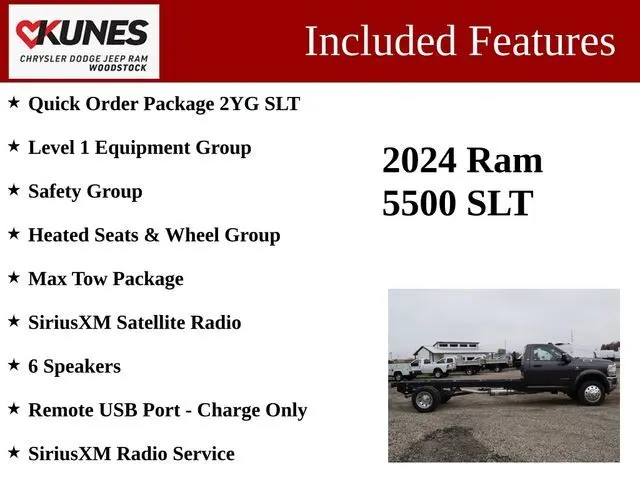 KUNES
CHRYSLER DODGE JEEP RAM
WOODSTOCK

Included Features

★ Quick Order Package 2YG SLT
★ Level 1 Equipment Group
★ Safety Group
★ Heated Seats & Wheel Group
★ Max Tow Package
★ SiriusXM Satellite Radio
★ 6 Speakers
★ Remote USB Port - Charge Only
★ SiriusXM Radio Service

2024 Ram 5500 SLT